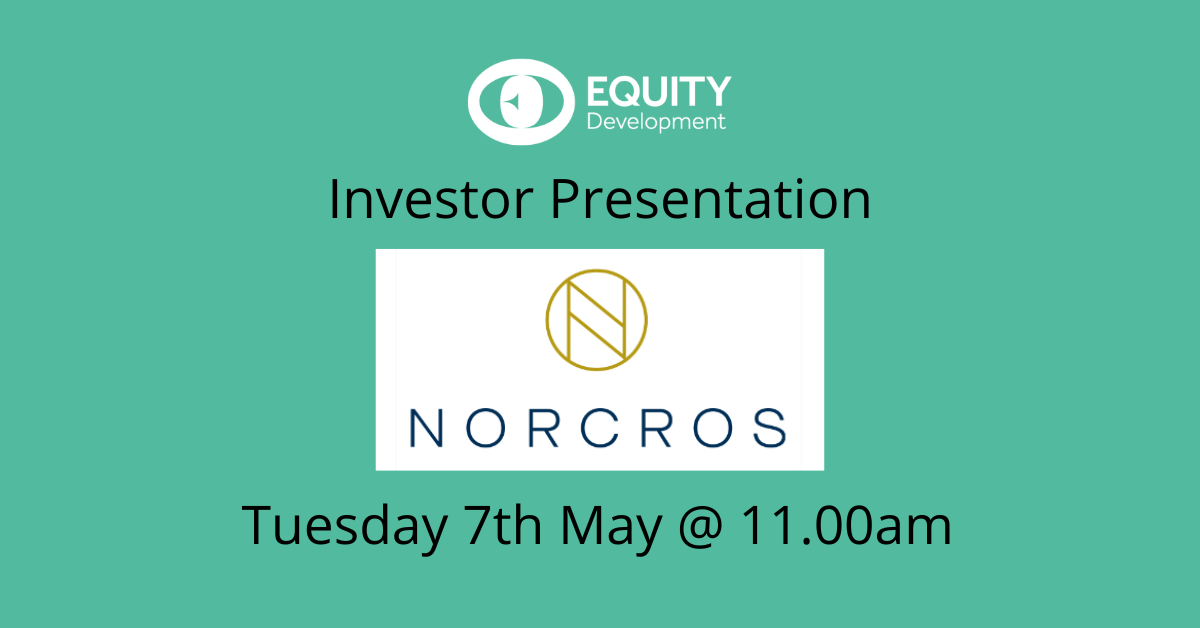 EQUITY
Development

Investor Presentation

N

NORCROS

Tuesday 7th May @ 11.00am